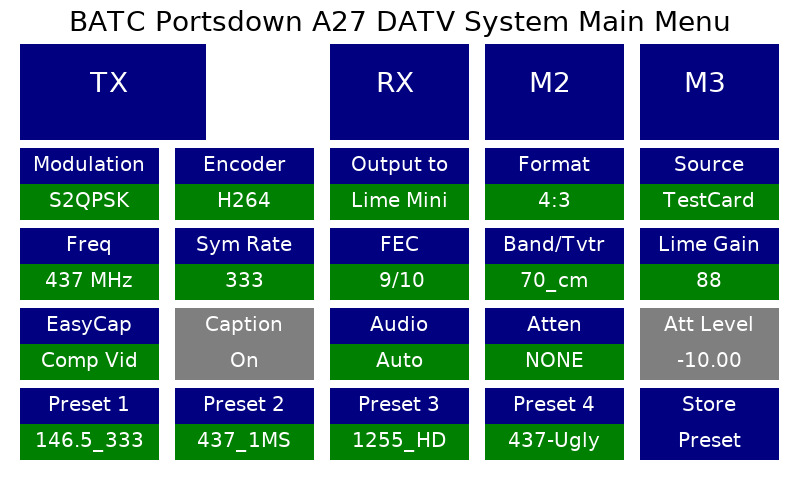 BATC Portsdown A27 DATV System Main Menu

TX

RX

M2

M3

Modulation
S2QPSK

Encoder
H264

Output to
Lime Mini

Format
4:3

Source
TestCard

Freq
437 MHz

Sym Rate
333

FEC
9/10

Band/Tvtr
70_cm

Lime Gain
88

EasyCap
Comp Vid

Caption
On

Audio
Auto

Atten
NONE

Att Level
-10.00

Preset 1
146.5_333

Preset 2
437_1MS

Preset 3
1255_HD

Preset 4
437-Ugly

Store
Preset